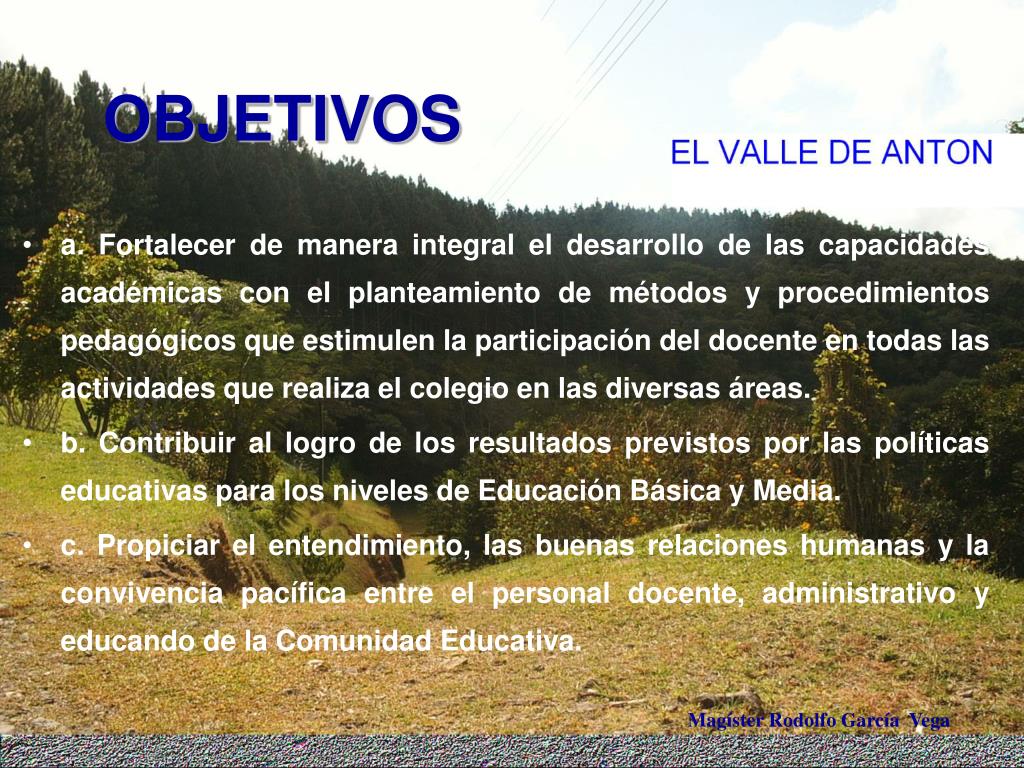 OBJETIVOS

EL VALLE DE ANTON

• a. Fortalecer de manera integral el desarrollo de las capacidades académicas con el planteamiento de métodos y procedimientos pedagógicos que estimulen la participación del docente en todas las actividades que realiza el colegio en las diversas áreas.
• b. Contribuir al logro de los resultados previstos por las políticas educativas para los niveles de Educación Básica y Media.
• c. Propiciar el entendimiento, las buenas relaciones humanas y la convivencia pacífica entre el personal docente, administrativo y educando de la Comunidad Educativa.

Magíster Rodolfo García Vega